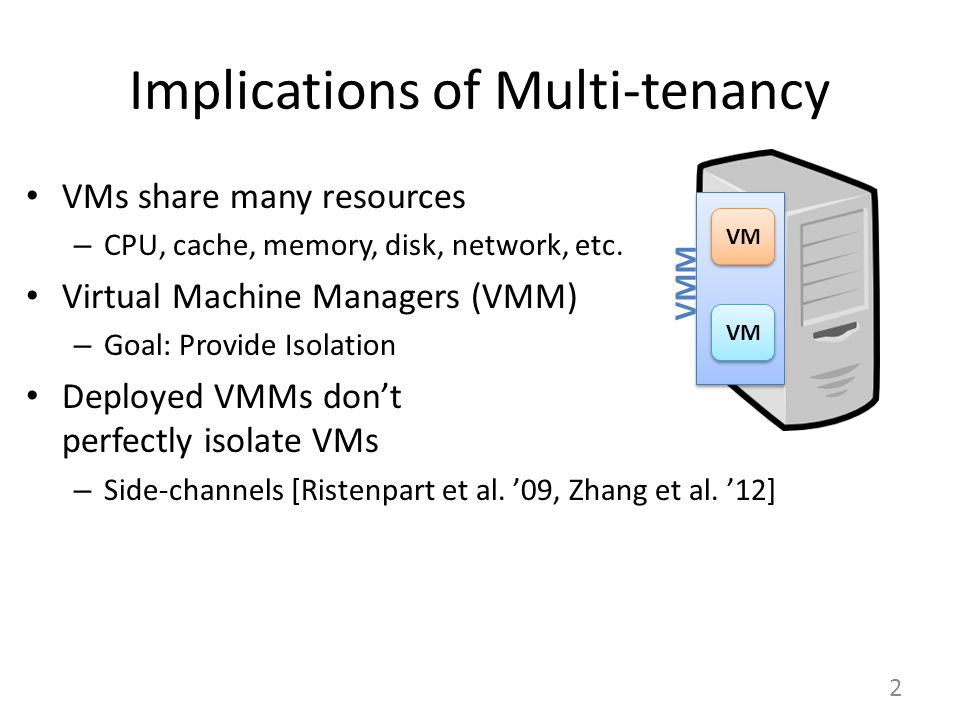 Implications of Multi-tenancy

• VMs share many resources
  – CPU, cache, memory, disk, network, etc.
• Virtual Machine Managers (VMM)
  – Goal: Provide Isolation
• Deployed VMMs don’t perfectly isolate VMs
  – Side-channels [Ristenpart et al. ’09, Zhang et al. ’12]

VMM
VM
VM

2